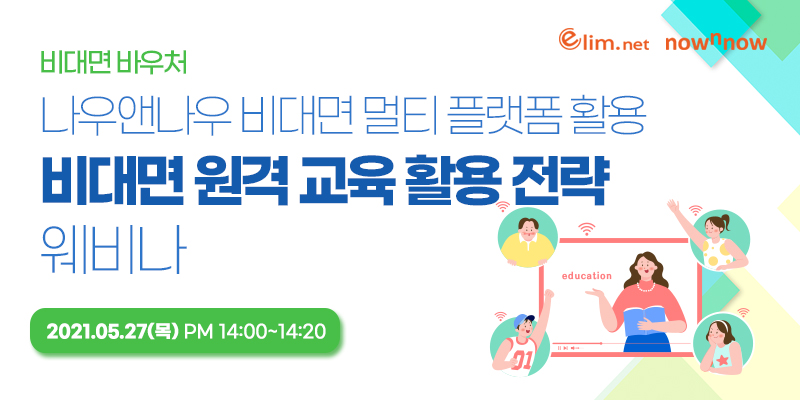 elim.net nownnow

비대면 바우처

나우앤나우 비대면 멀티 플랫폼 활용

비대면 원격 교육 활용 전략

웨비나

2021.05.27(목) PM 14:00~14:20

education

01